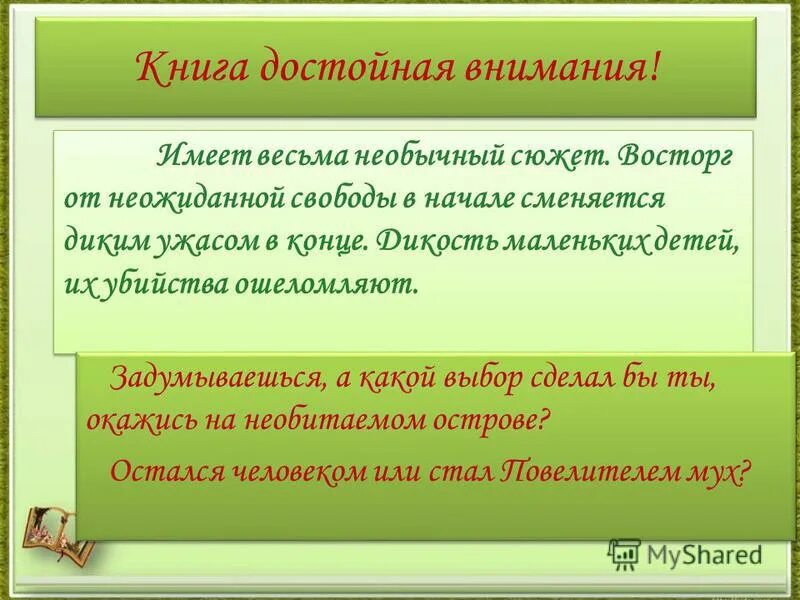 Книга достойная внимания!

Имеет весьма необычный сюжет. Восторг от неожиданной свободы в начале сменяется диким ужасом в конце. Дикость маленьких детей, их убийства ошеломляют.

Задумываешься, а какой выбор сделал бы ты, окажись на необитаемом острове?

Остался человеком или стал Повелителем мух?

MyShared